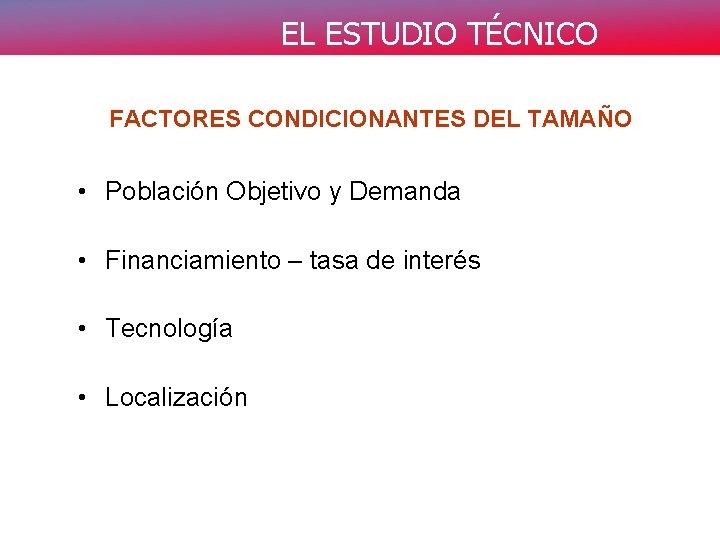 EL ESTUDIO TÉCNICO

FACTORES CONDICIONANTES DEL TAMAÑO

• Población Objetivo y Demanda

• Financiamiento – tasa de interés

• Tecnología

• Localización